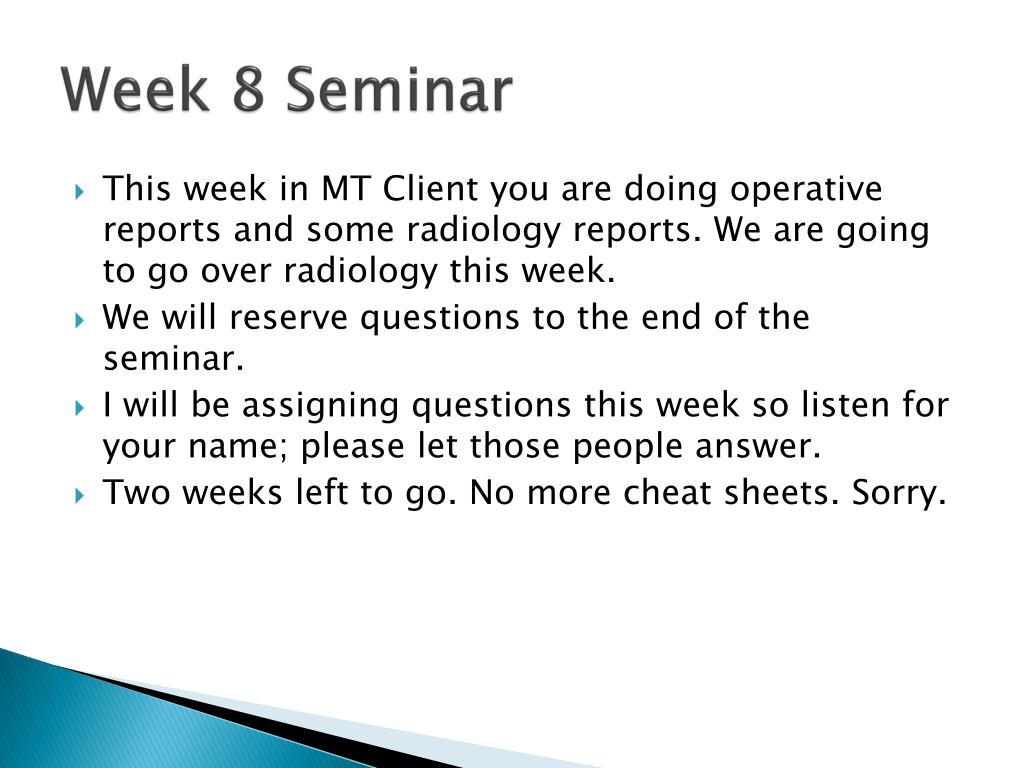 Week 8 Seminar

This week in MT Client you are doing operative reports and some radiology reports. We are going to go over radiology this week.

We will reserve questions to the end of the seminar.

I will be assigning questions this week so listen for your name; please let those people answer.

Two weeks left to go. No more cheat sheets. Sorry.